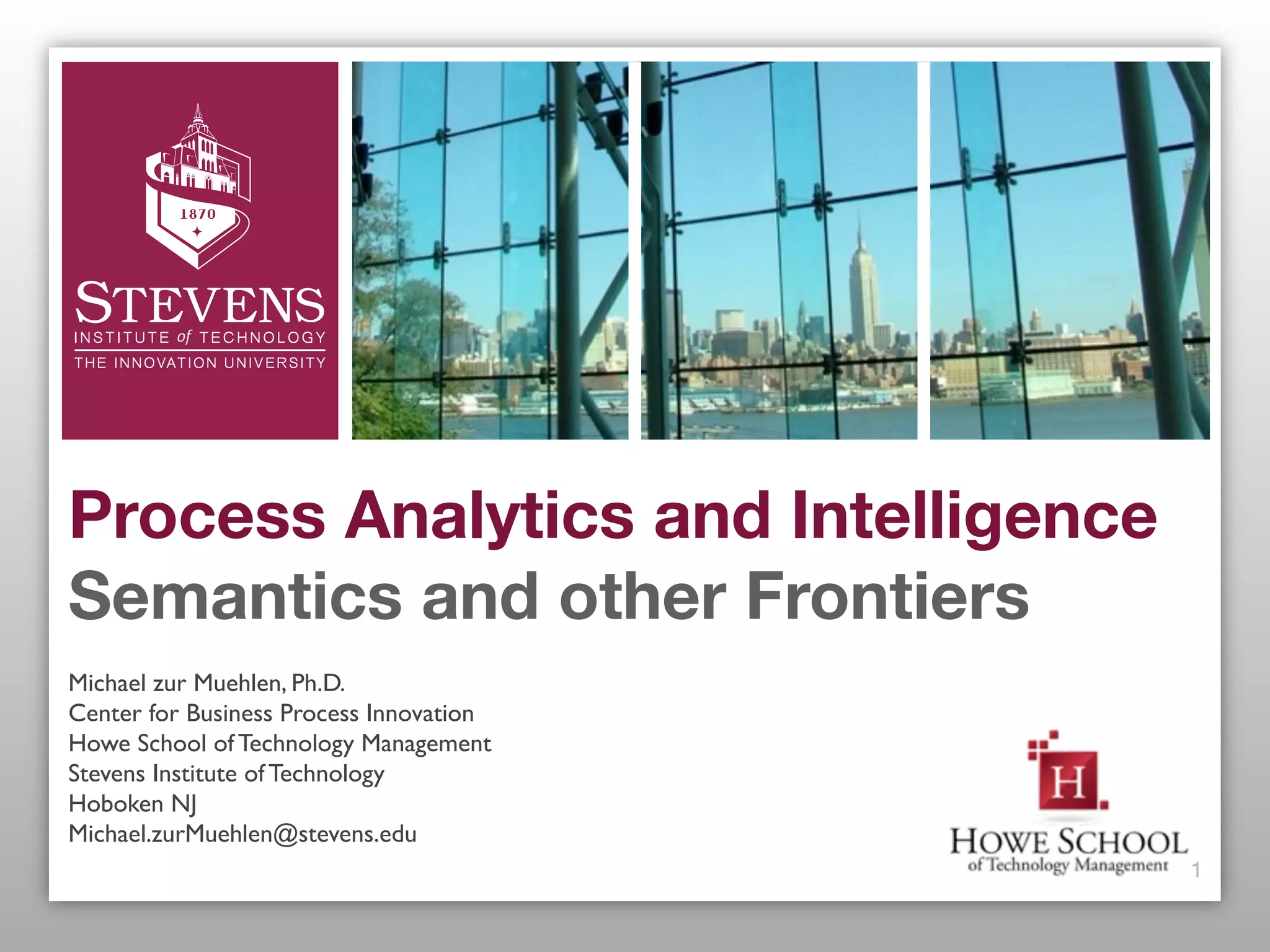 1870

STEVENS
INSTITUTE of TECHNOLOGY
THE INNOVATION UNIVERSITY

Process Analytics and Intelligence
Semantics and other Frontiers

Michael zur Muehlen, Ph.D.
Center for Business Process Innovation
Howe School of Technology Management
Stevens Institute of Technology
Hoboken NJ
Michael.zurMuehlen@stevens.edu

H
HOWE SCHOOL
of Technology Management

1